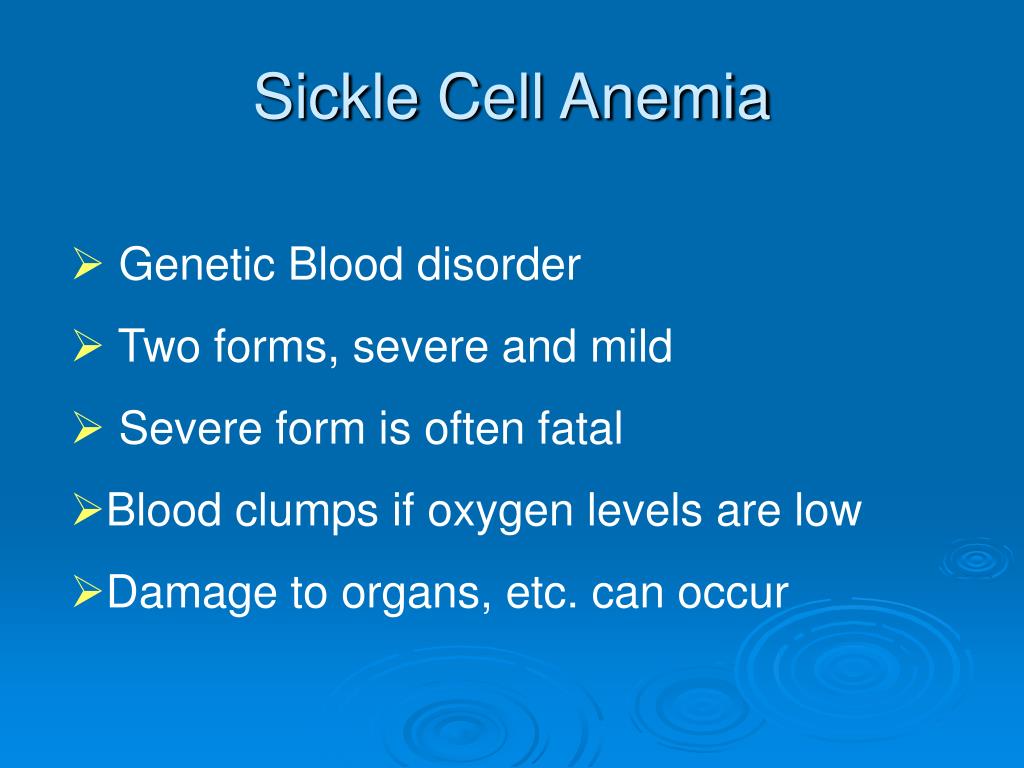 Sickle Cell Anemia

➢ Genetic Blood disorder
➢ Two forms, severe and mild
➢ Severe form is often fatal
➢Blood clumps if oxygen levels are low
➢Damage to organs, etc. can occur